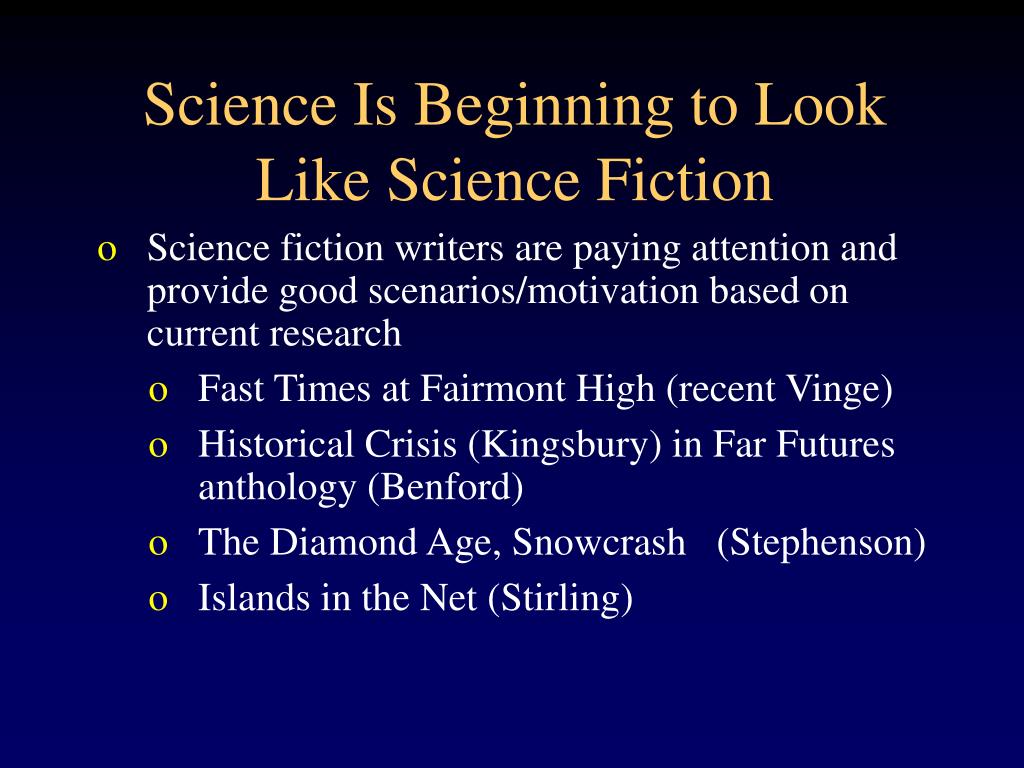 Science Is Beginning to Look Like Science Fiction

o Science fiction writers are paying attention and provide good scenarios/motivation based on current research
  o Fast Times at Fairmont High (recent Vinge)
  o Historical Crisis (Kingsbury) in Far Futures anthology (Benford)
  o The Diamond Age, Snowcrash (Stephenson)
  o Islands in the Net (Stirling)